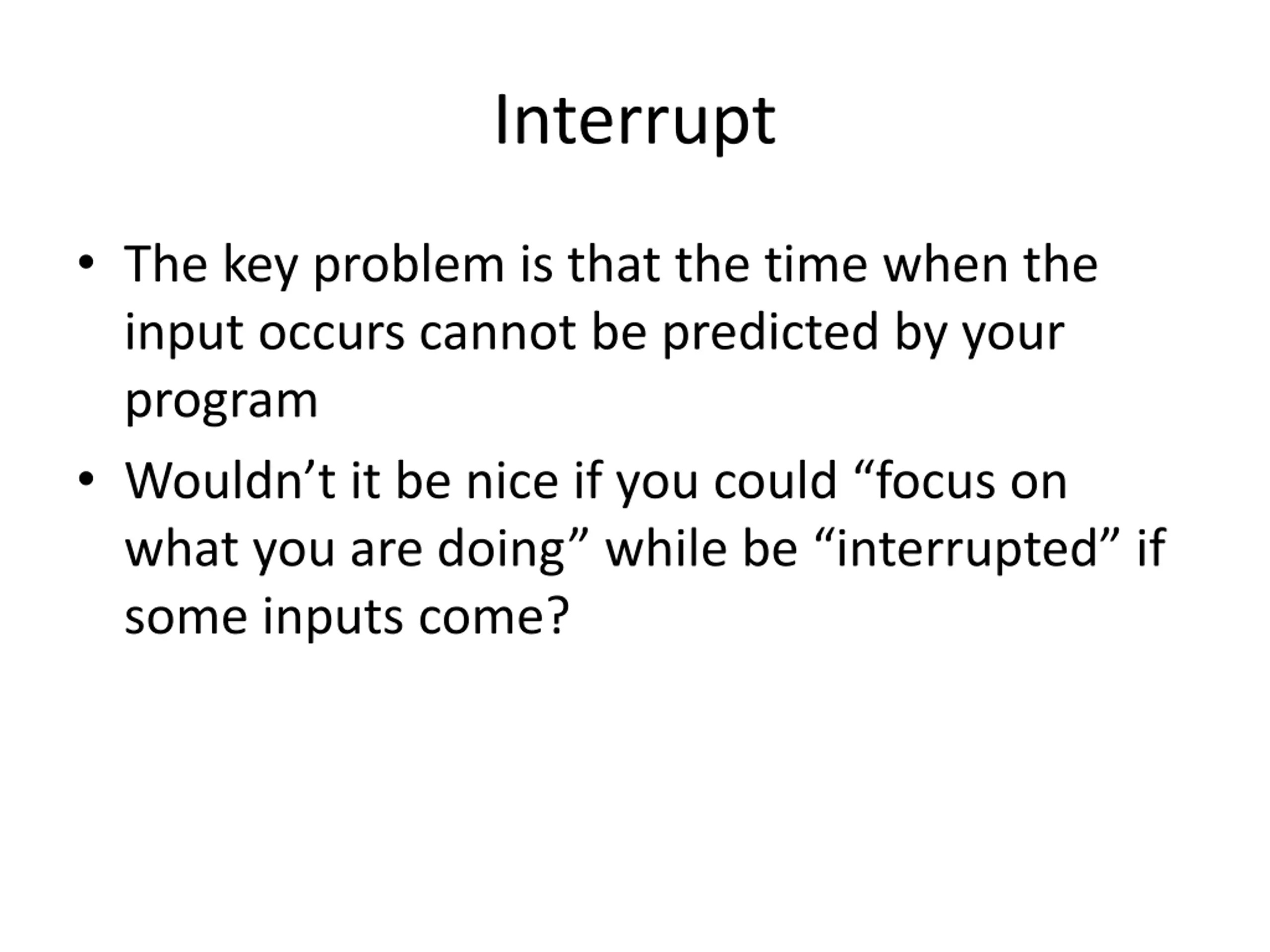 Interrupt

• The key problem is that the time when the input occurs cannot be predicted by your program

• Wouldn’t it be nice if you could “focus on what you are doing” while be “interrupted” if some inputs come?